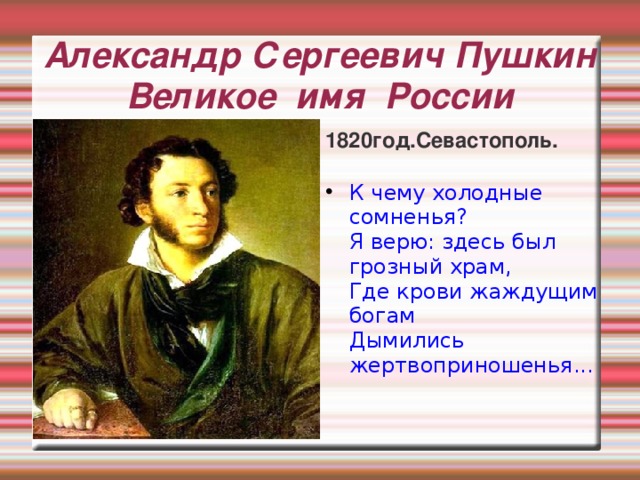 Александр Сергеевич Пушкин
Великое имя России

1820год.Севастополь.

• К чему холодные сомненья?
Я верю: здесь был грозный храм,
Где крови жаждущим богам
Дымились жертвоприношенья…